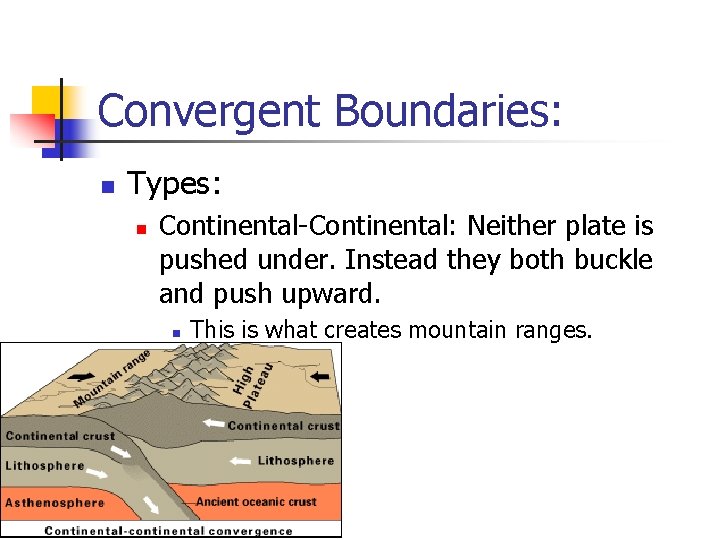 Convergent Boundaries:

Types:

Continental-Continental: Neither plate is pushed under. Instead they both buckle and push upward.

This is what creates mountain ranges.

Mountain range
High plateau
Continental crust
Continental crust
Lithosphere
Lithosphere
Asthenosphere
Ancient oceanic crust
Continental-continental convergence